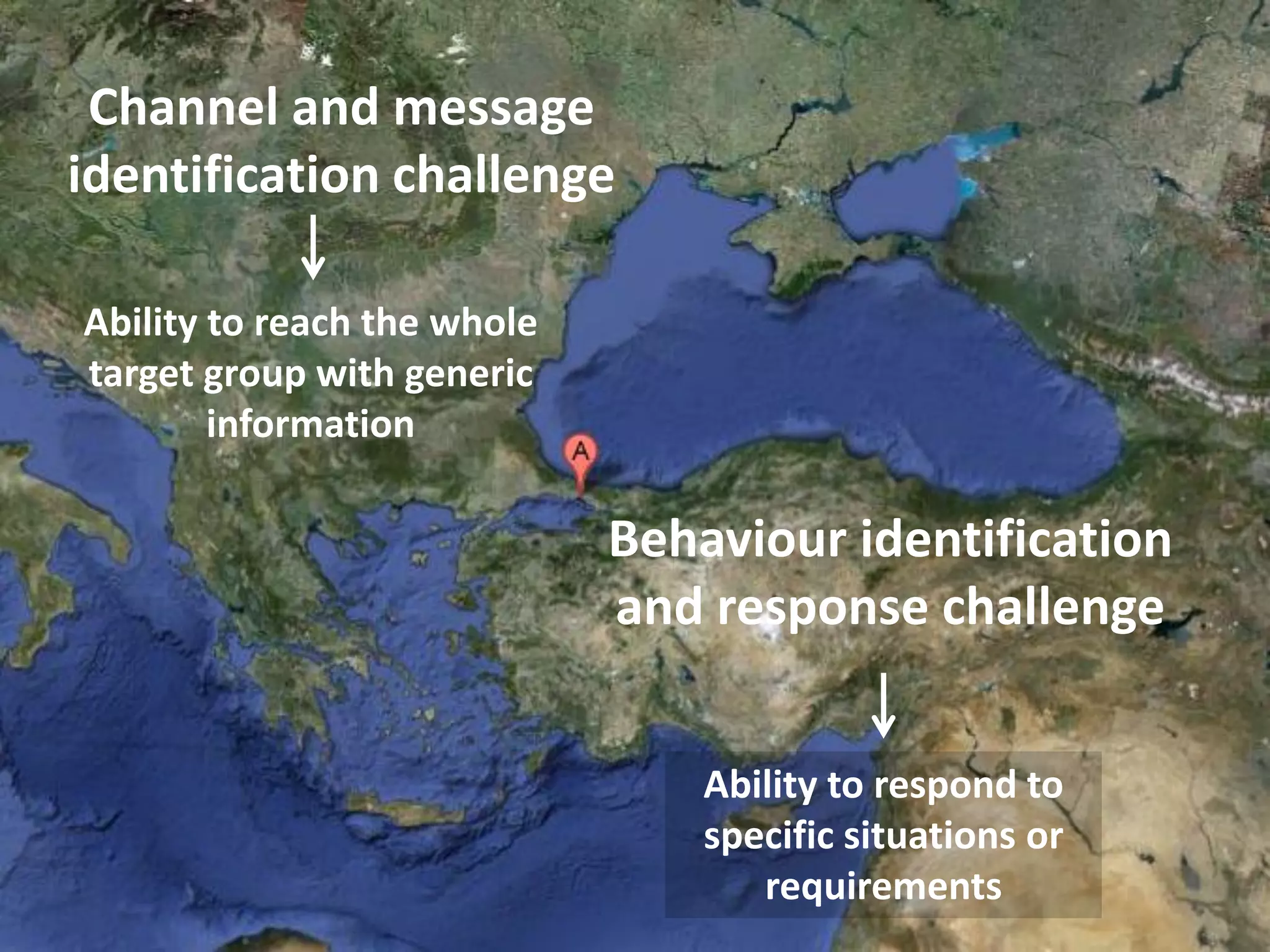 Channel and message identification challenge

↓

Ability to reach the whole target group with generic information

A

Behaviour identification and response challenge

↓

Ability to respond to specific situations or requirements